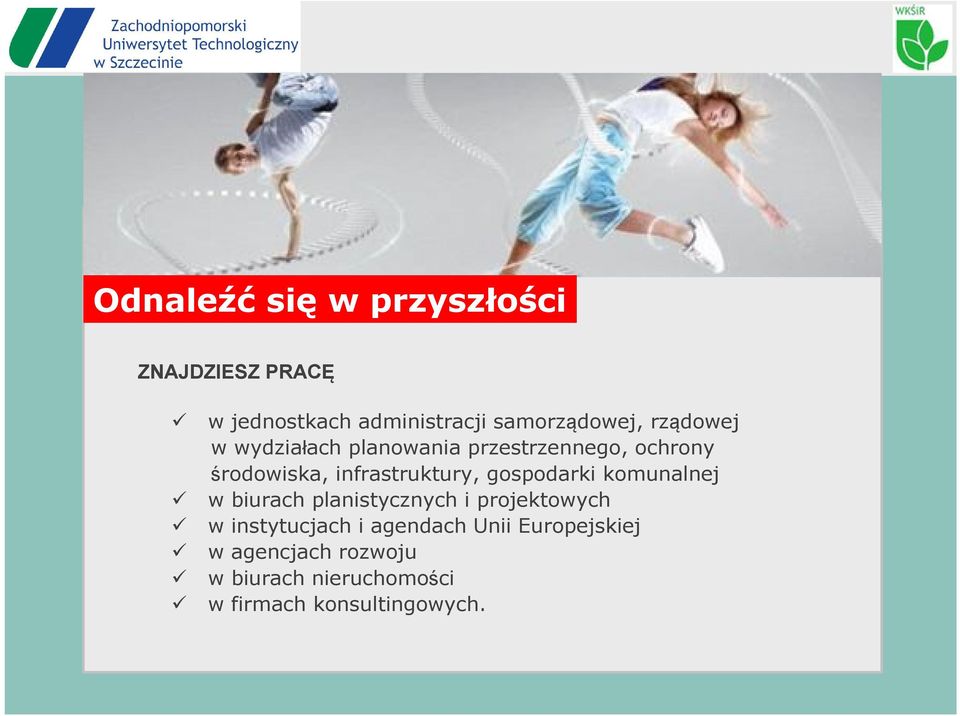 Zachodniopomorski Uniwersytet Technologiczny w Szczecinie

WKŚiR

Odnaleźć się w przyszłości

ZNAJDZIESZ PRACĘ

✓ w jednostkach administracji samorządowej, rządowej w wydziałach planowania przestrzennego, ochrony środowiska, infrastruktury, gospodarki komunalnej
✓ w biurach planistycznych i projektowych
✓ w instytucjach i agendach Unii Europejskiej
✓ w agencjach rozwoju
✓ w biurach nieruchomości
✓ w firmach konsultingowych.